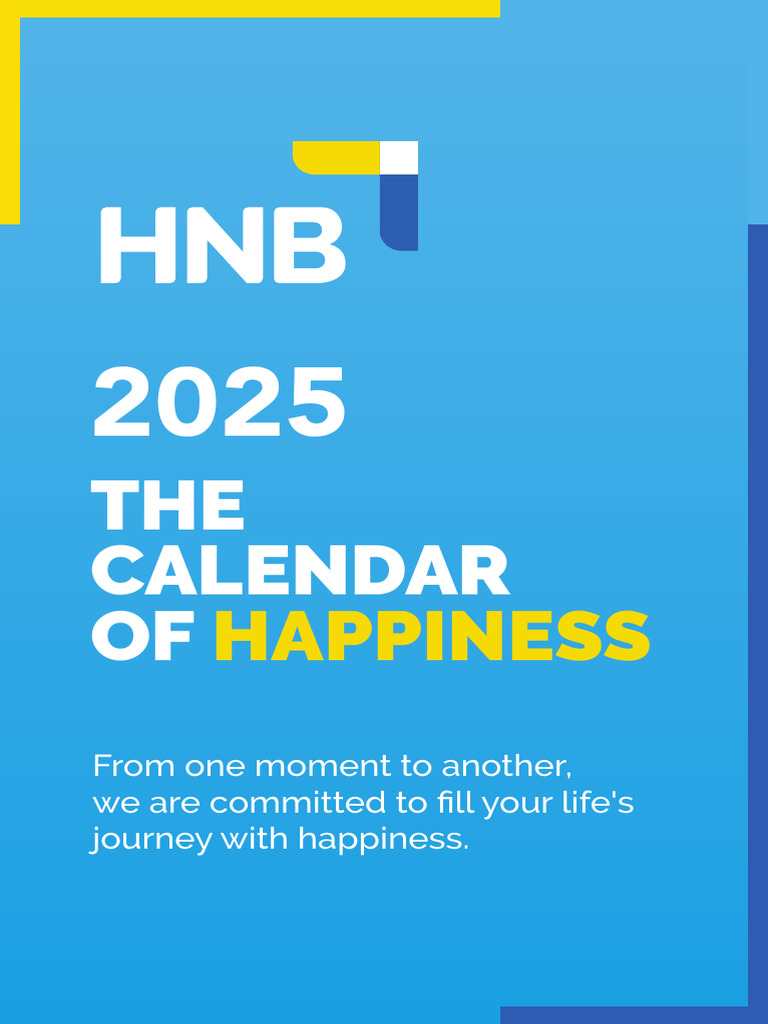 HNB

2025

THE CALENDAR OF HAPPINESS

From one moment to another, we are committed to fill your life's journey with happiness.